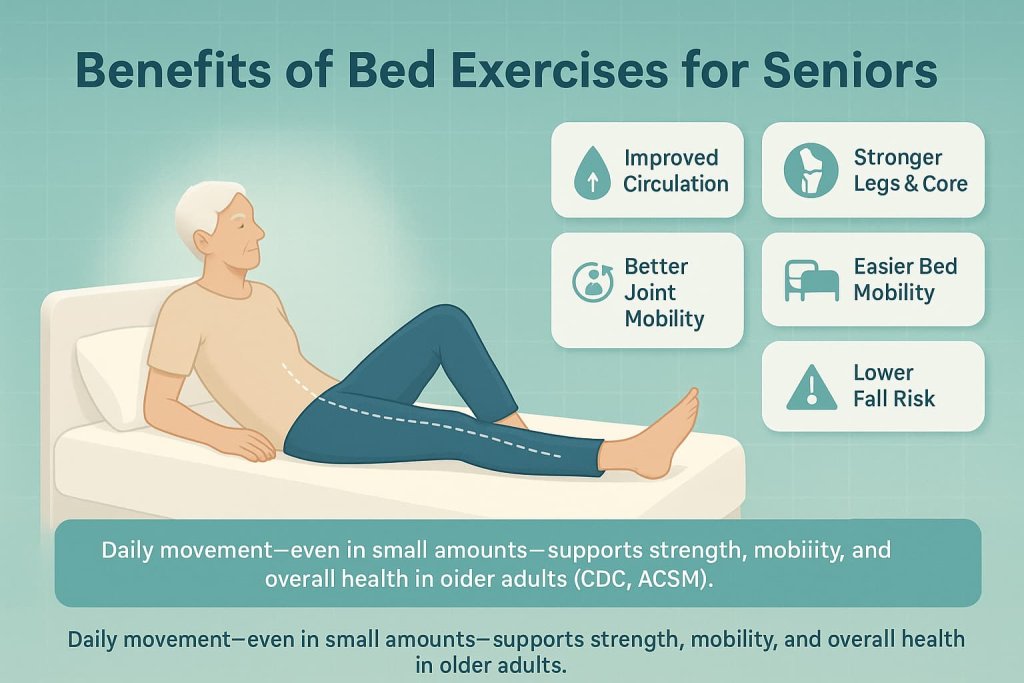 Benefits of Bed Exercises for Seniors

Improved Circulation

Stronger Legs & Core

Better Joint Mobility

Easier Bed Mobility

Lower Fall Risk

Daily movement—even in small amounts—supports strength, mobiiity, and overall health in oider adults (CDC, ACSM).

Daily movement—even in small amounts—supports strength, mobility, and overall health in older adults.